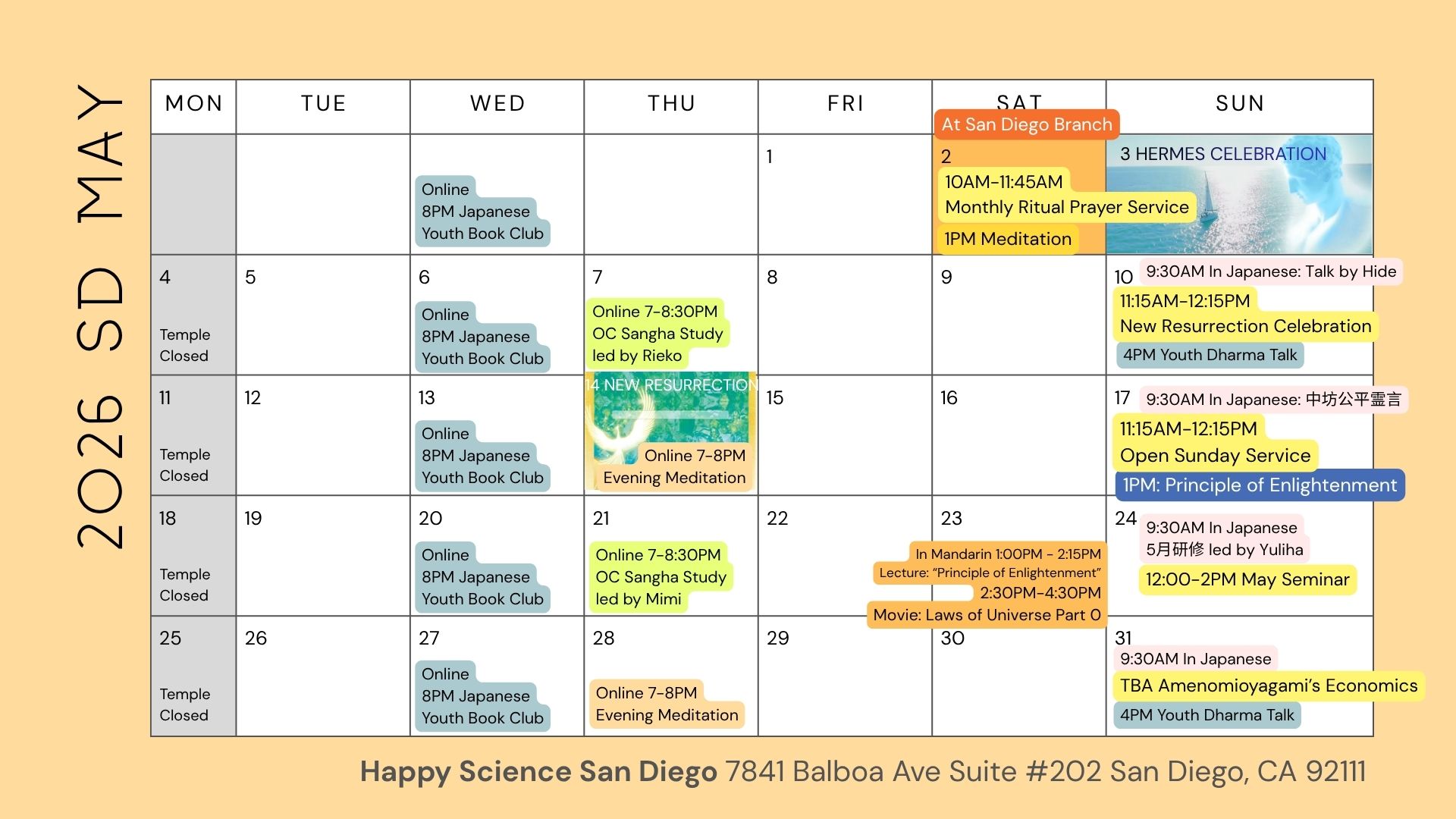 2026 SD MAY

| MON | TUE | WED | THU | FRI | SAT | SUN |
|---|---|---|---|---|---|---|
| | | Online 8PM Japanese Youth Book Club | | 1 | At San Diego Branch 2 10AM-11:45AM Monthly Ritual Prayer Service 1PM Meditation | 3 HERMES CELEBRATION |
| 4 Temple Closed | 5 | 6 Online 8PM Japanese Youth Book Club | 7 Online 7-8:30PM OC Sangha Study led by Rieko | 8 | 9 | 10 9:30AM In Japanese: Talk by Hide 11:15AM-12:15PM New Resurrection Celebration 4PM Youth Dharma Talk |
| 11 Temple Closed | 12 | 13 Online 8PM Japanese Youth Book Club | 14 NEW RESURRECTION Online 7-8PM Evening Meditation | 15 | 16 | 17 9:30AM In Japanese: 中坊公平霊言 11:15AM-12:15PM Open Sunday Service 1PM: Principle of Enlightenment |
| 18 Temple Closed | 19 | 20 Online 8PM Japanese Youth Book Club | 21 Online 7-8:30PM OC Sangha Study led by Mimi | 22 | 23 In Mandarin 1:00PM - 2:15PM Lecture: "Principle of Enlightenment" 2:30PM-4:30PM Movie: Laws of Universe Part 0 | 24 9:30AM In Japanese 5月研修 led by Yuliha 12:00-2PM May Seminar |
| 25 Temple Closed | 26 | 27 Online 8PM Japanese Youth Book Club | 28 Online 7-8PM Evening Meditation | 29 | 30 | 31 9:30AM In Japanese TBA Amenomioyagami's Economics 4PM Youth Dharma Talk |

Happy Science San Diego 7841 Balboa Ave Suite #202 San Diego, CA 92111